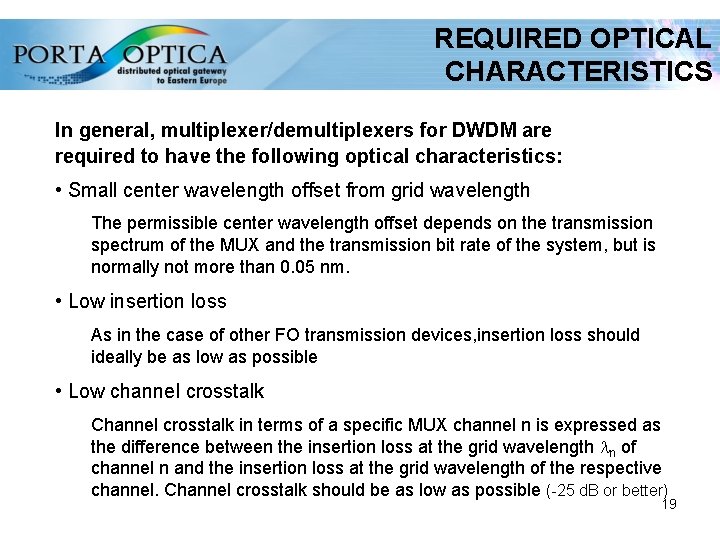 PORTA OPTICA
distributed optical gateway to Eastern Europe

REQUIRED OPTICAL CHARACTERISTICS

In general, multiplexer/demultiplexers for DWDM are required to have the following optical characteristics:

• Small center wavelength offset from grid wavelength

The permissible center wavelength offset depends on the transmission spectrum of the MUX and the transmission bit rate of the system, but is normally not more than 0.05 nm.

• Low insertion loss

As in the case of other FO transmission devices,insertion loss should ideally be as low as possible

• Low channel crosstalk

Channel crosstalk in terms of a specific MUX channel n is expressed as the difference between the insertion loss at the grid wavelength $\lambda_n$ of channel n and the insertion loss at the grid wavelength of the respective channel. Channel crosstalk should be as low as possible (-25 dB or better)

19